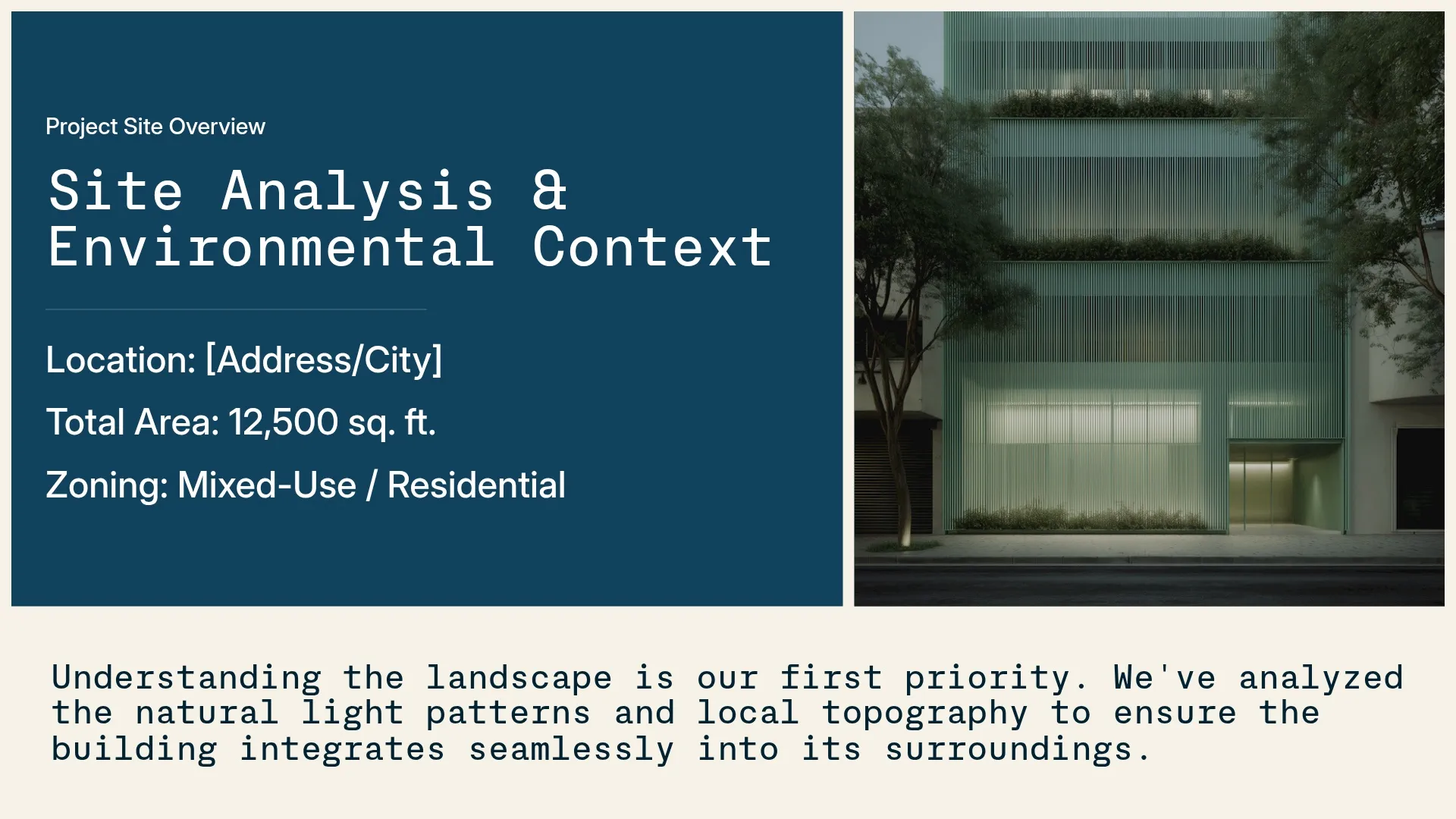 Project Site Overview

Site Analysis & Environmental Context

Location: [Address/City]

Total Area: 12,500 sq. ft.

Zoning: Mixed-Use / Residential

Understanding the landscape is our first priority. We've analyzed the natural light patterns and local topography to ensure the building integrates seamlessly into its surroundings.